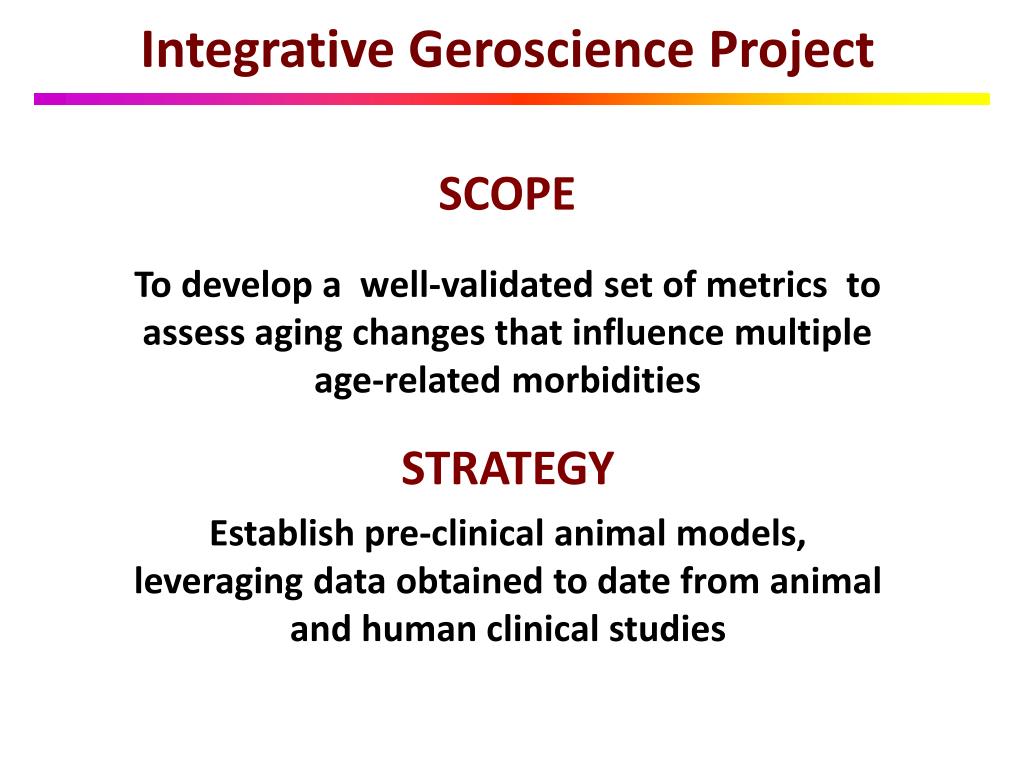 Integrative Geroscience Project

SCOPE

To develop a well-validated set of metrics to assess aging changes that influence multiple age-related morbidities

STRATEGY

Establish pre-clinical animal models, leveraging data obtained to date from animal and human clinical studies